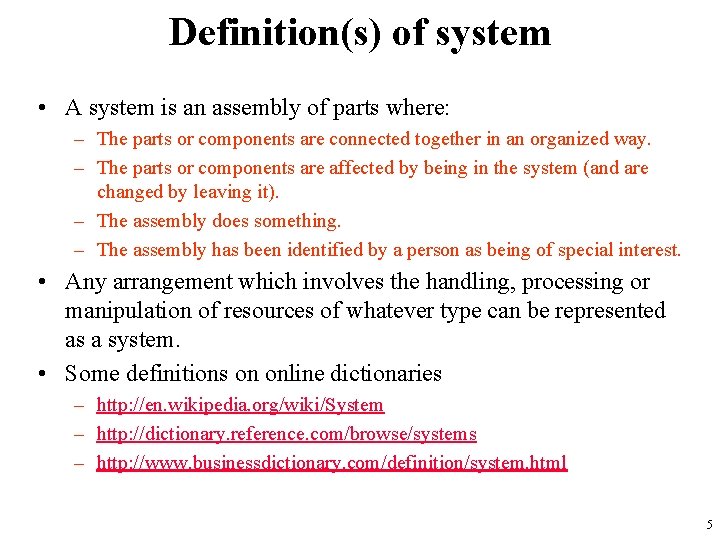 Definition(s) of system

• A system is an assembly of parts where:
– The parts or components are connected together in an organized way.
– The parts or components are affected by being in the system (and are changed by leaving it).
– The assembly does something.
– The assembly has been identified by a person as being of special interest.

• Any arrangement which involves the handling, processing or manipulation of resources of whatever type can be represented as a system.

• Some definitions on online dictionaries
– http://en.wikipedia.org/wiki/System
– http://dictionary.reference.com/browse/systems
– http://www.businessdictionary.com/definition/system.html

5